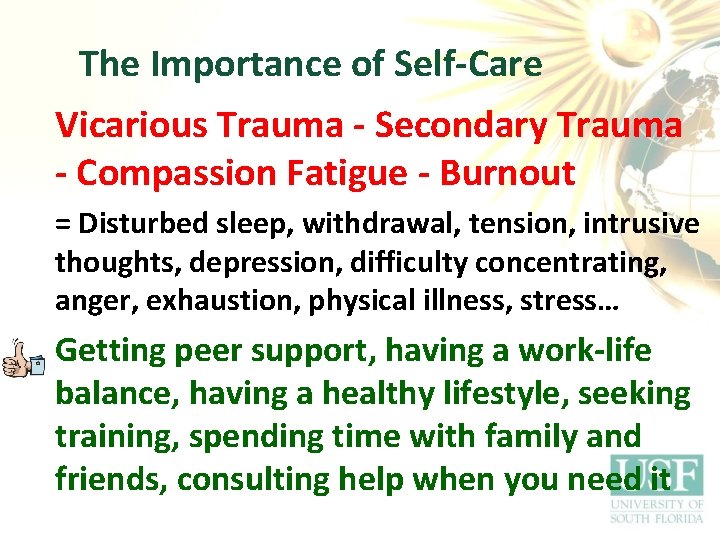 The Importance of Self-Care

Vicarious Trauma - Secondary Trauma - Compassion Fatigue - Burnout

= Disturbed sleep, withdrawal, tension, intrusive thoughts, depression, difficulty concentrating, anger, exhaustion, physical illness, stress…

Getting peer support, having a work-life balance, having a healthy lifestyle, seeking training, spending time with family and friends, consulting help when you need it

USF
UNIVERSITY OF SOUTH FLORIDA